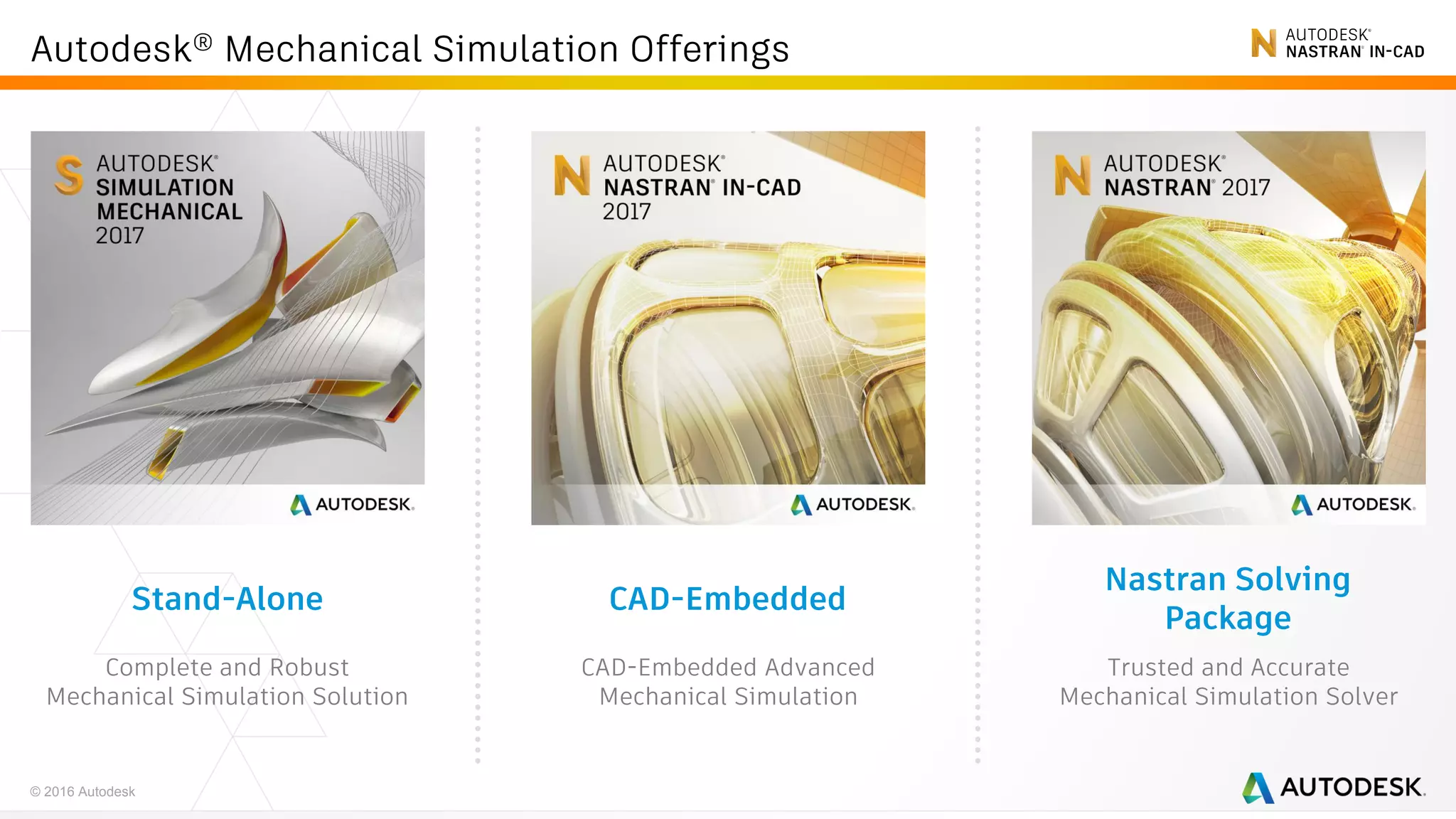 Autodesk® Mechanical Simulation Offerings

AUTODESK® NASTRAN® IN-CAD

AUTODESK® SIMULATION MECHANICAL 2017

AUTODESK.

Stand-Alone

Complete and Robust Mechanical Simulation Solution

AUTODESK® NASTRAN® IN-CAD 2017

AUTODESK.

CAD-Embedded

CAD-Embedded Advanced Mechanical Simulation

AUTODESK® NASTRAN® 2017

AUTODESK.

Nastran Solving Package

Trusted and Accurate Mechanical Simulation Solver

© 2016 Autodesk

AUTODESK.